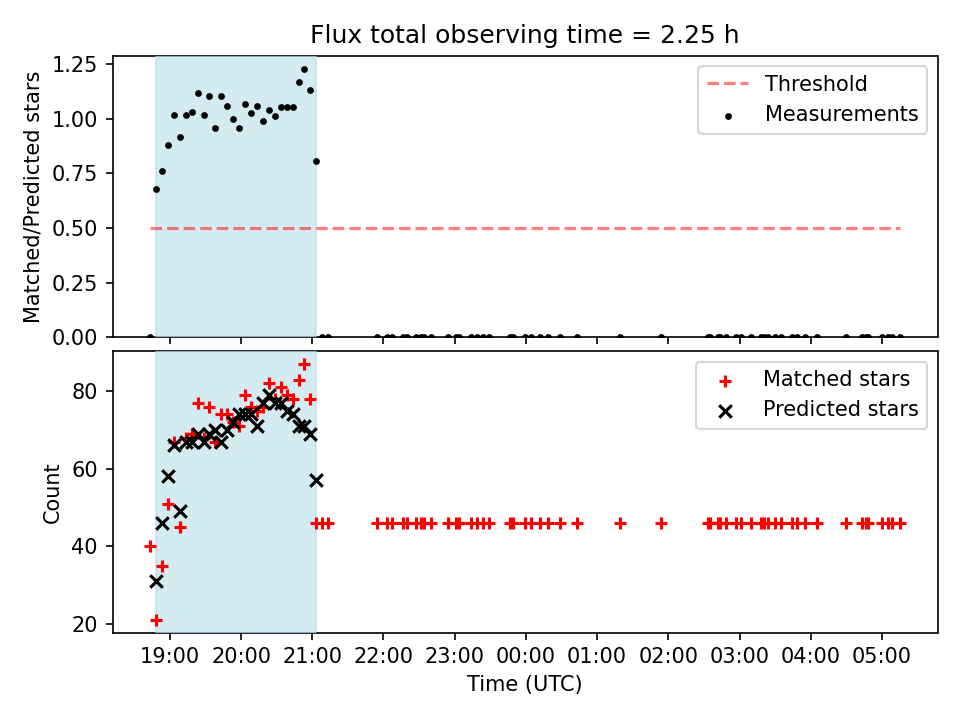 Flux total observing time = 2.25 h

Matched/Predicted stars

1.25
1.00
0.75
0.50
0.25
0.00

Threshold
Measurements

Count

80
60
40
20

Matched stars
Predicted stars

19:00 20:00 21:00 22:00 23:00 00:00 01:00 02:00 03:00 04:00 05:00

Time (UTC)